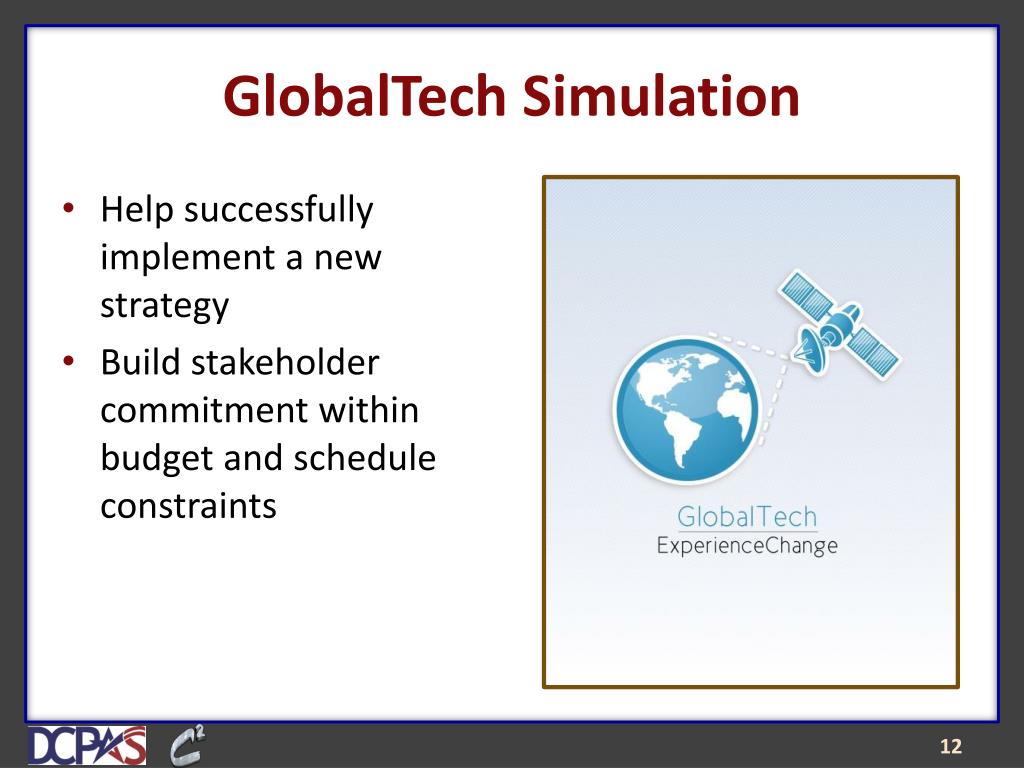 GlobalTech Simulation

• Help successfully implement a new strategy
• Build stakeholder commitment within budget and schedule constraints

GlobalTech
ExperienceChange

DCPAS $C^2$

12